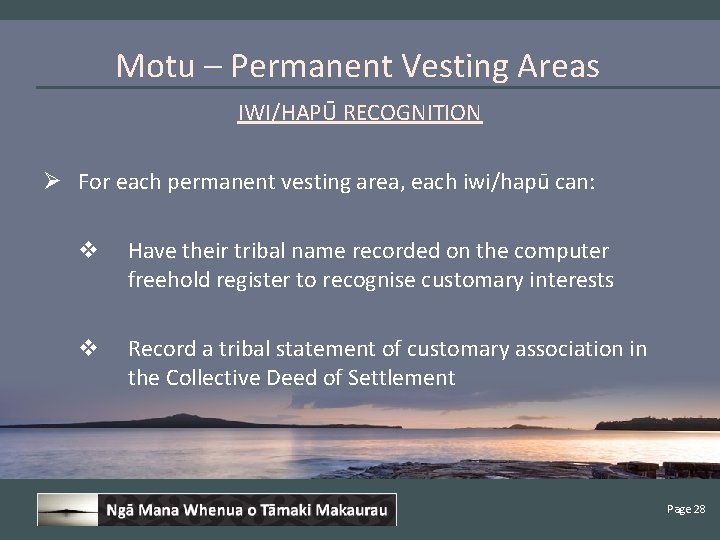 Motu – Permanent Vesting Areas

IWI/HAPŪ RECOGNITION

➢ For each permanent vesting area, each iwi/hapū can:

❖ Have their tribal name recorded on the computer freehold register to recognise customary interests

❖ Record a tribal statement of customary association in the Collective Deed of Settlement

Ngā Mana Whenua o Tāmaki Makaurau

Page 28